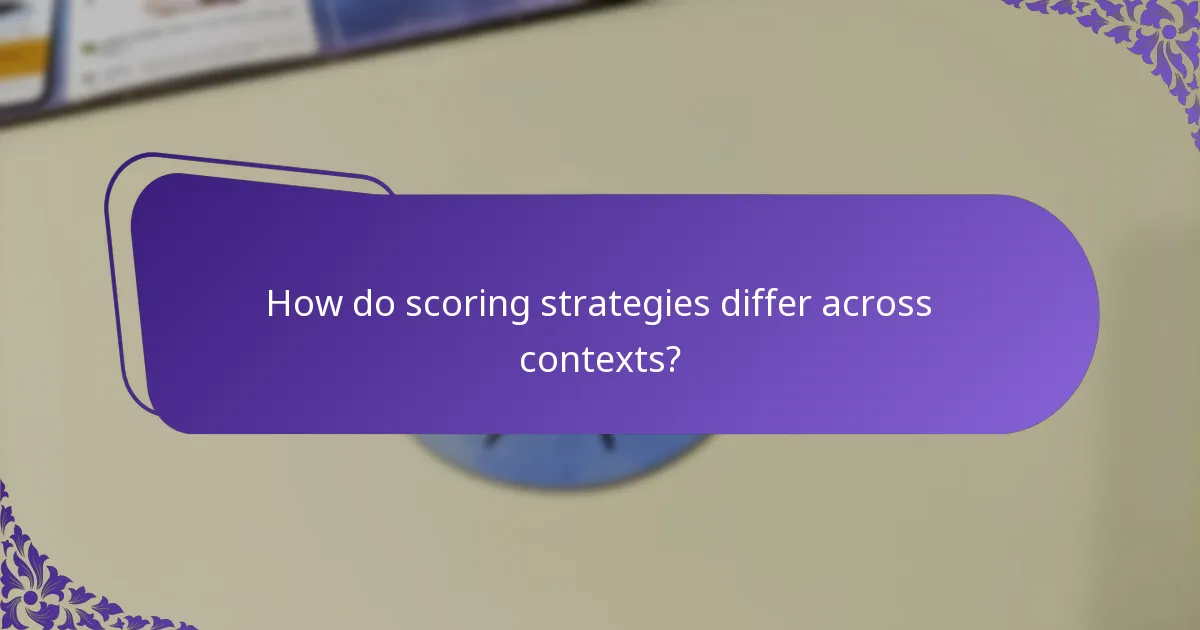 How do scoring strategies differ across contexts?